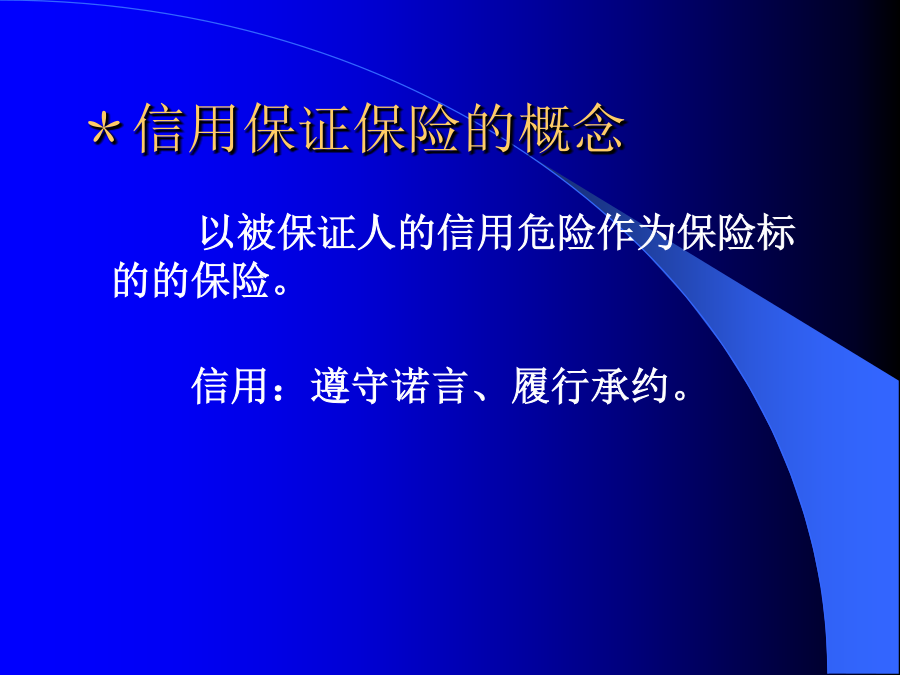 *信用保证保险的概念

以被保证人的信用危险作为保险标的的保险。

信用：遵守诺言、履行承约。